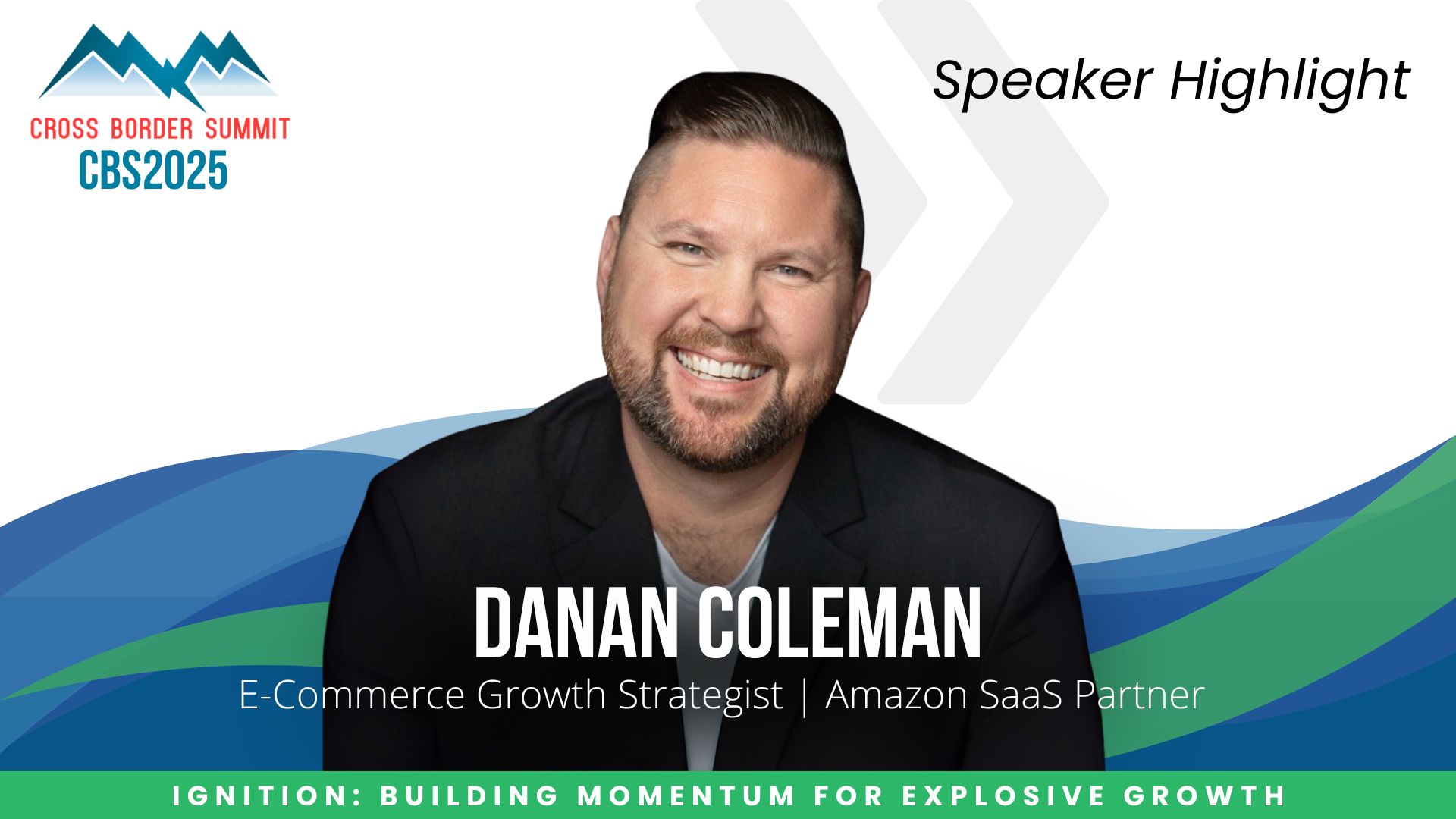 CROSS BORDER SUMMIT
CBS2025

Speaker Highlight

DANAN COLEMAN
E-Commerce Growth Strategist | Amazon SaaS Partner

IGNITION: BUILDING MOMENTUM FOR EXPLOSIVE GROWTH